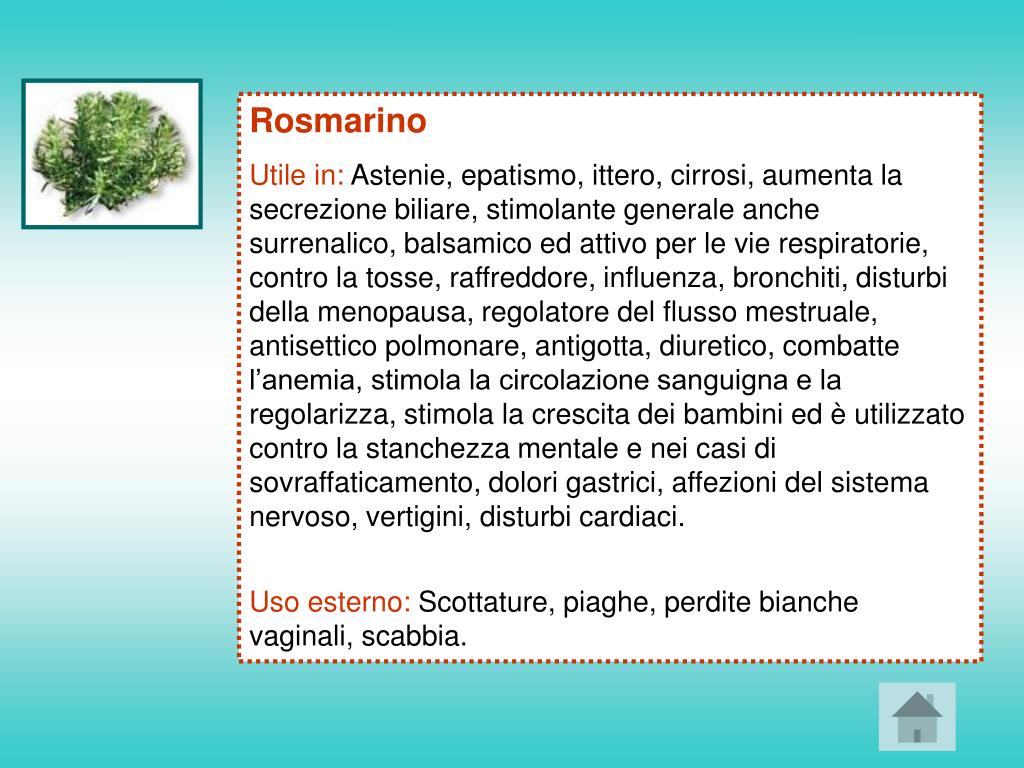 Rosmarino

Utile in: Astenie, epatismo, ittero, cirrosi, aumenta la secrezione biliare, stimolante generale anche surrenalico, balsamico ed attivo per le vie respiratorie, contro la tosse, raffreddore, influenza, bronchiti, disturbi della menopausa, regolatore del flusso mestruale, antisettico polmonare, antigotta, diuretico, combatte l'anemia, stimola la circolazione sanguigna e la regolarizza, stimola la crescita dei bambini ed è utilizzato contro la stanchezza mentale e nei casi di sovraffaticamento, dolori gastrici, affezioni del sistema nervoso, vertigini, disturbi cardiaci.

Uso esterno: Scottature, piaghe, perdite bianche vaginali, scabbia.